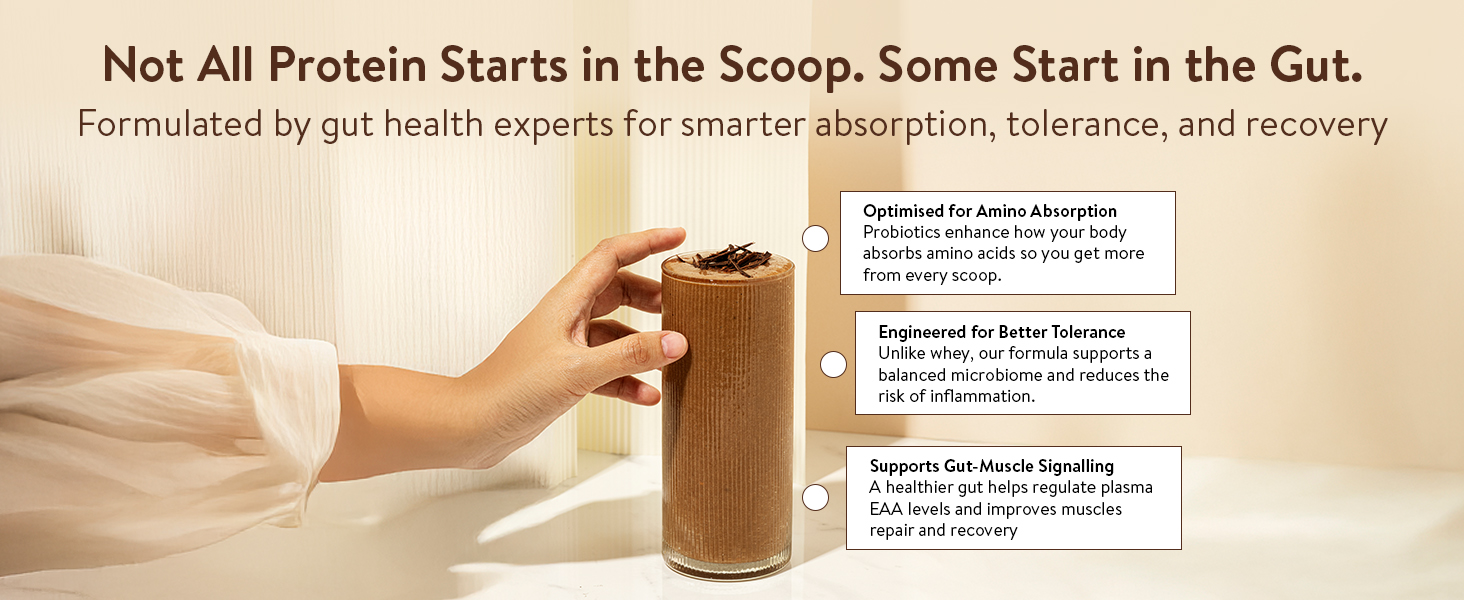 Not All Protein Starts in the Scoop. Some Start in the Gut.

Formulated by gut health experts for smarter absorption, tolerance, and recovery

Optimised for Amino Absorption
Probiotics enhance how your body absorbs amino acids so you get more from every scoop.

Engineered for Better Tolerance
Unlike whey, our formula supports a balanced microbiome and reduces the risk of inflammation.

Supports Gut-Muscle Signalling
A healthier gut helps regulate plasma EAA levels and improves muscles repair and recovery